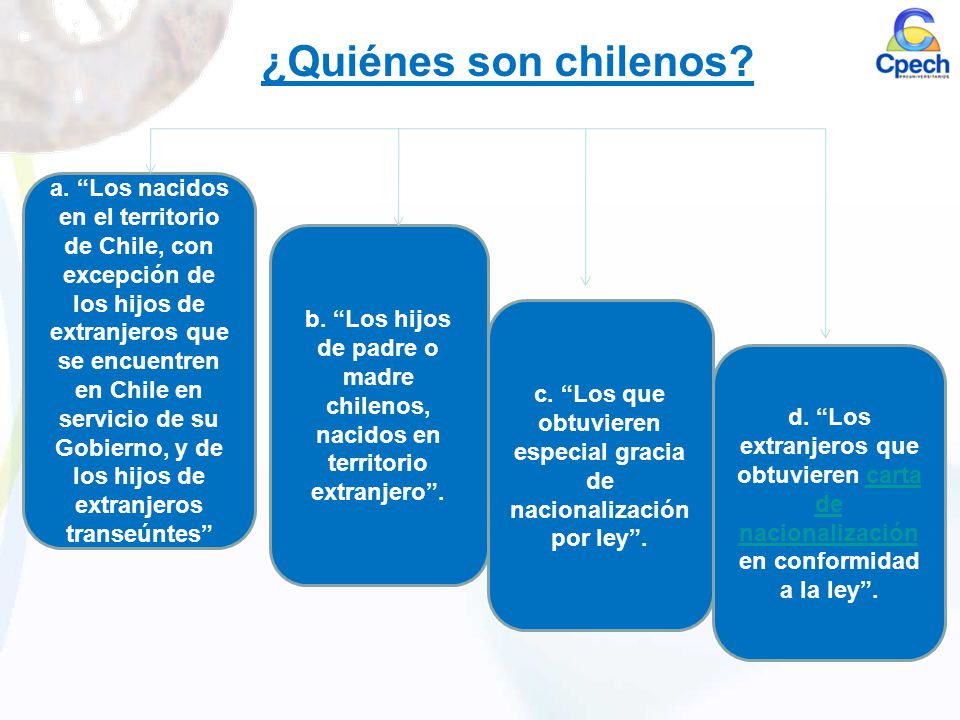 ¿Quiénes son chilenos?

Cpech
PREUNIVERSITARIOS

a. “Los nacidos en el territorio de Chile, con excepción de los hijos de extranjeros que se encuentren en Chile en servicio de su Gobierno, y de los hijos de extranjeros transeúntes”

b. “Los hijos de padre o madre chilenos, nacidos en territorio extranjero”.

c. “Los que obtuvieren especial gracia de nacionalización por ley”.

d. “Los extranjeros que obtuvieren carta de nacionalización en conformidad a la ley”.